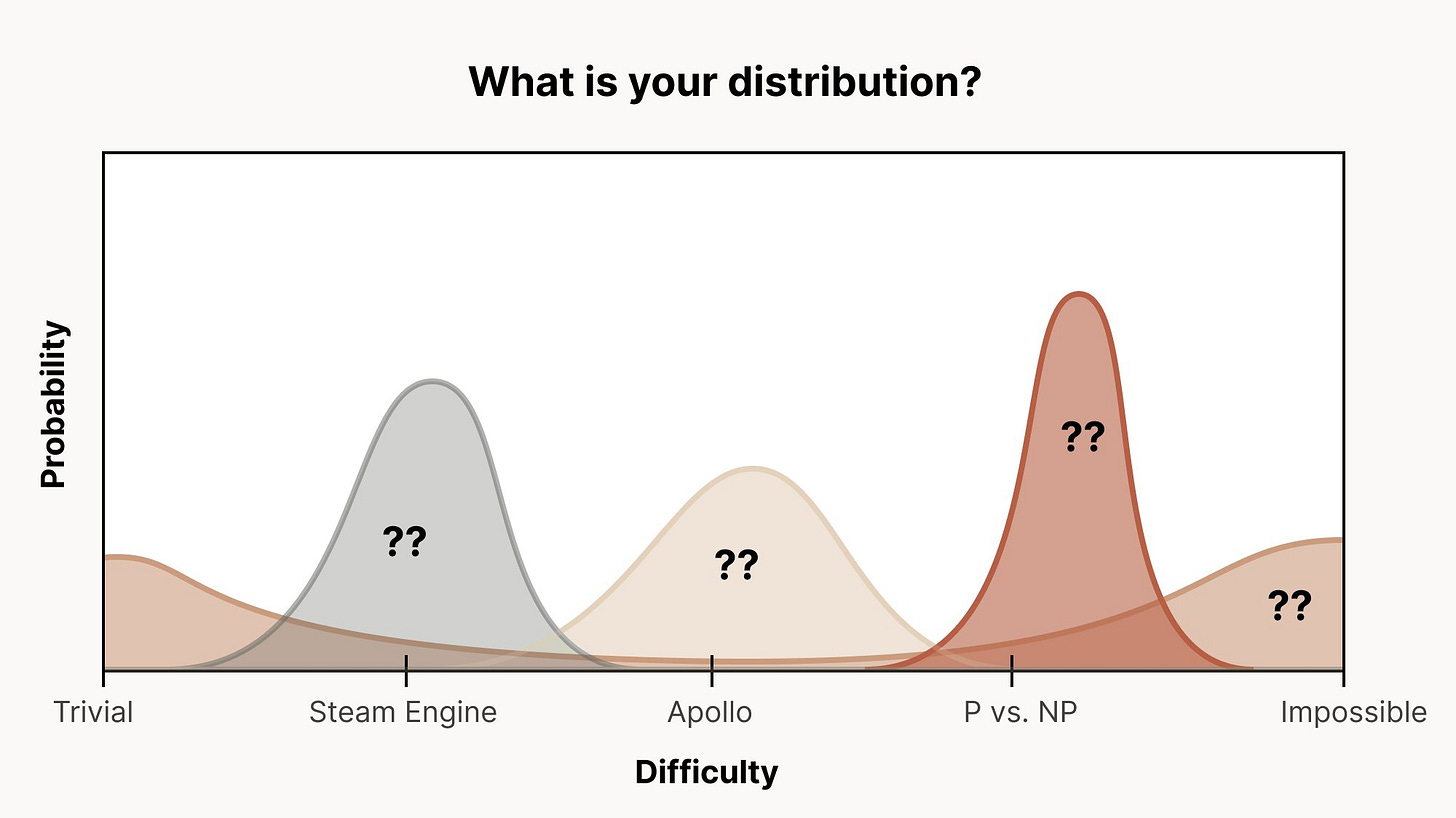 What is your distribution?

Probability

??

??

??

??

Trivial
Steam Engine
Apollo
P vs. NP
Impossible

Difficulty